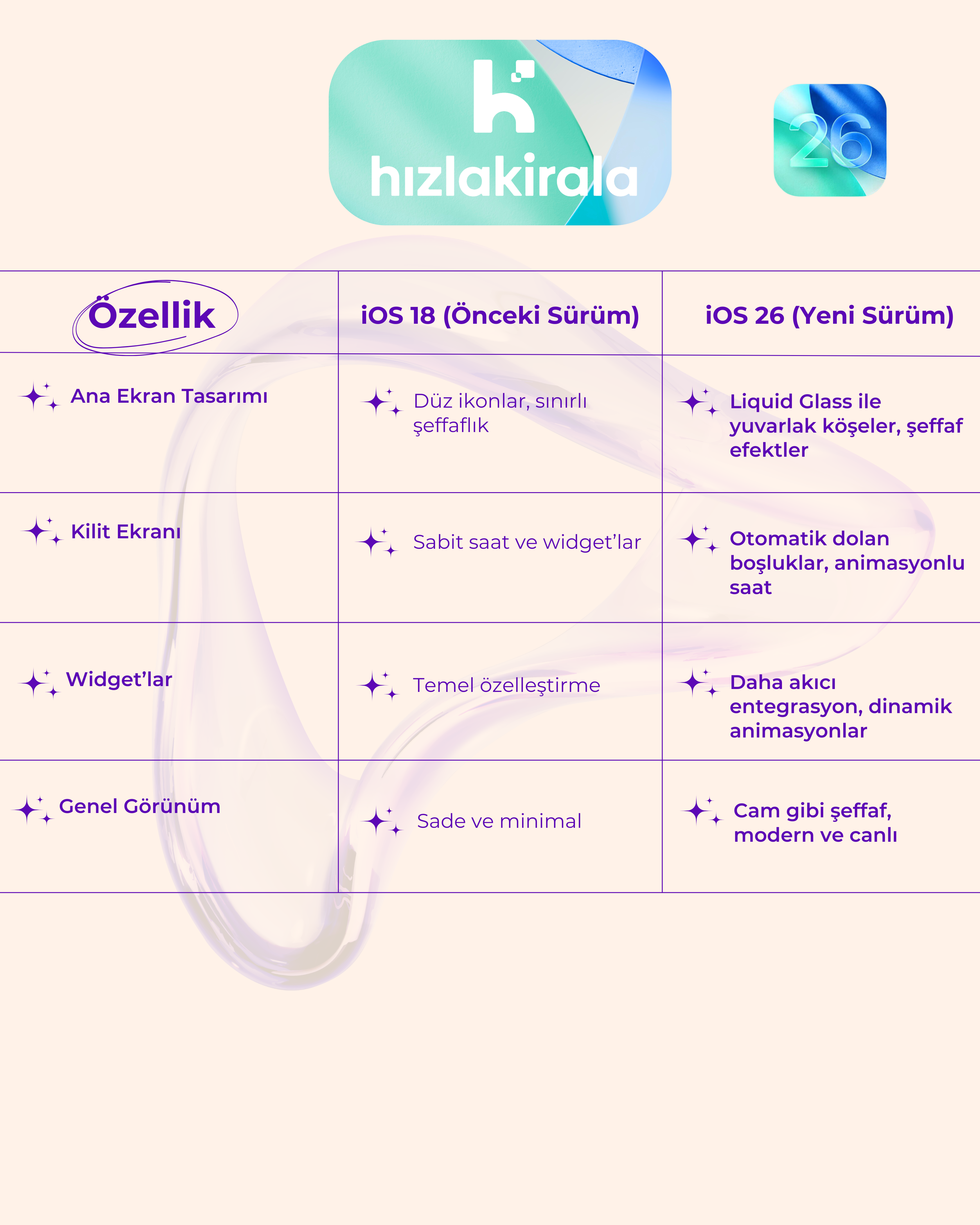 hızlakirala

26

| Özellik | iOS 18 (Önceki Sürüm) | iOS 26 (Yeni Sürüm) |
|---|---|---|
| Ana Ekran Tasarımı | Düz ikonlar, sınırlı şeffaflık | Liquid Glass ile yuvarlak köşeler, şeffaf efektler |
| Kilit Ekranı | Sabit saat ve widget'lar | Otomatik dolan boşluklar, animasyonlu saat |
| Widget'lar | Temel özelleştirme | Daha akıcı entegrasyon, dinamik animasyonlar |
| Genel Görünüm | Sade ve minimal | Cam gibi şeffaf, modern ve canlı |